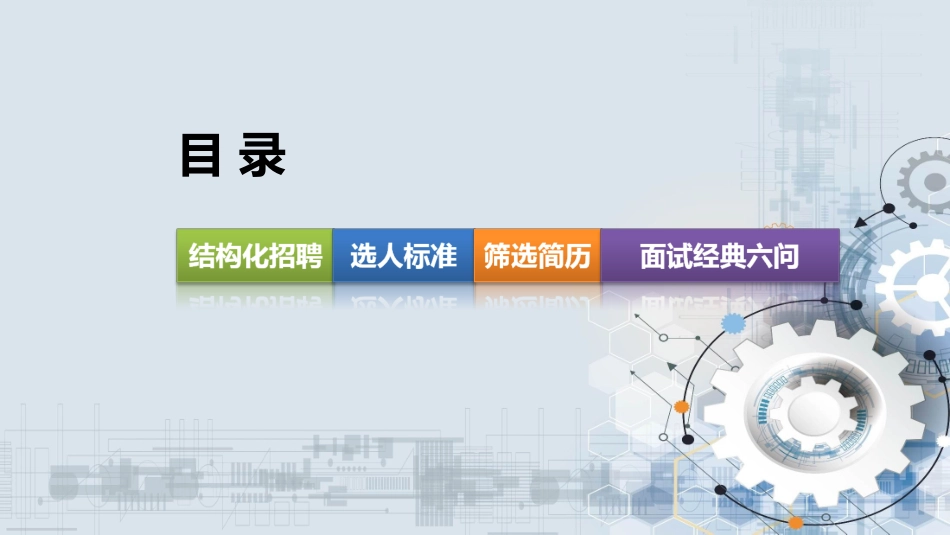 目 录

结构化招聘

选人标准

筛选简历

面试经典六问